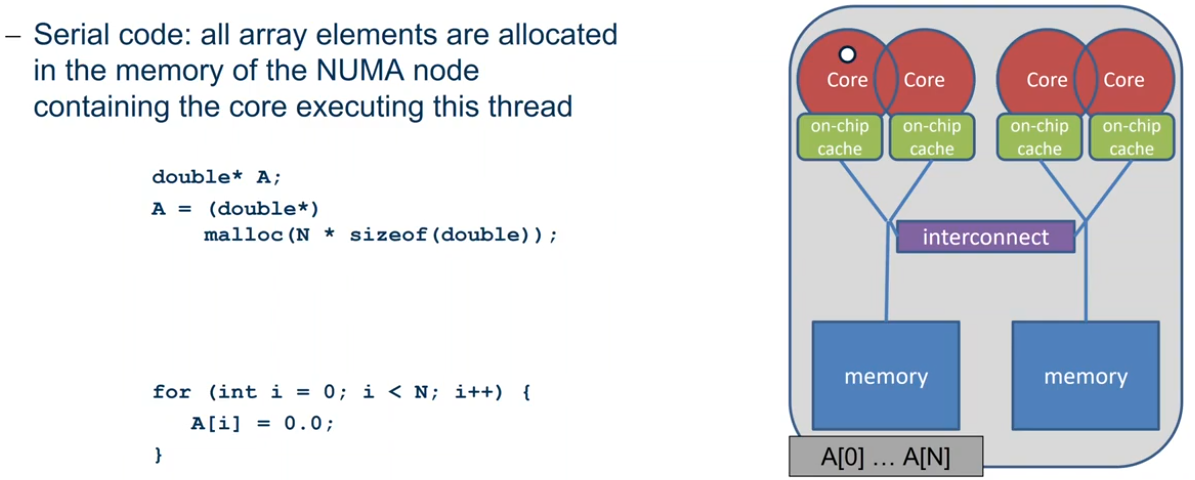 – Serial code: all array elements are allocated in the memory of the NUMA node containing the core executing this thread

double* A;
A = (double*)
    malloc(N * sizeof(double));

for (int i = 0; i < N; i++) {
   A[i] = 0.0;
}

Core
Core
Core
Core
on-chip cache
on-chip cache
on-chip cache
on-chip cache
interconnect
memory
memory
A[0] … A[N]